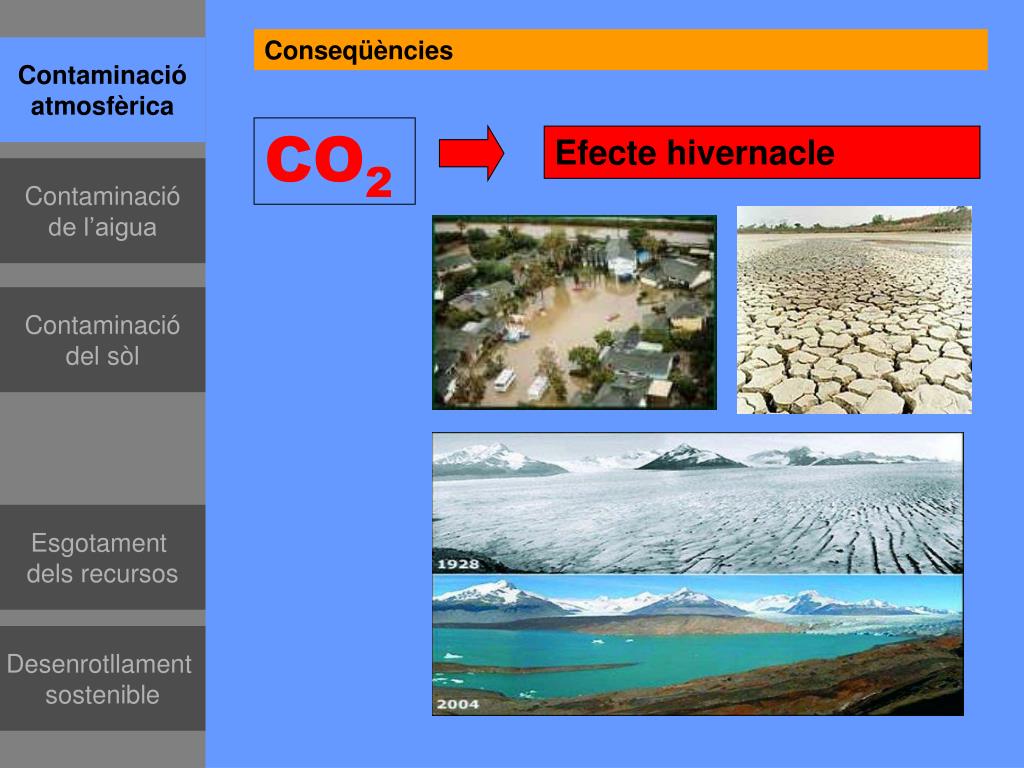 Contaminació atmosfèrica

Contaminació de l'aigua

Contaminació del sòl

Esgotament dels recursos

Desenrotllament sostenible

Conseqüències

$CO_2$

Efecte hivernacle

1928

2004